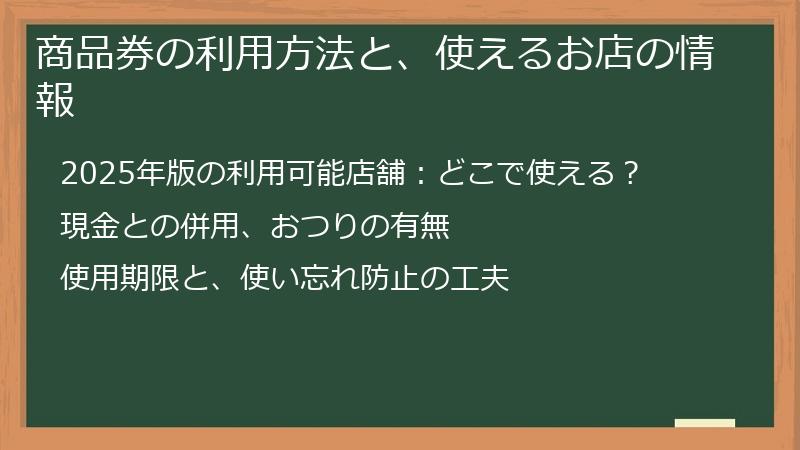 商品券の利用方法と、使えるお店の情報

2025年版の利用可能店舗：どこで使える？

現金との併用、おつりの有無

使用期限と、使い忘れ防止の工夫